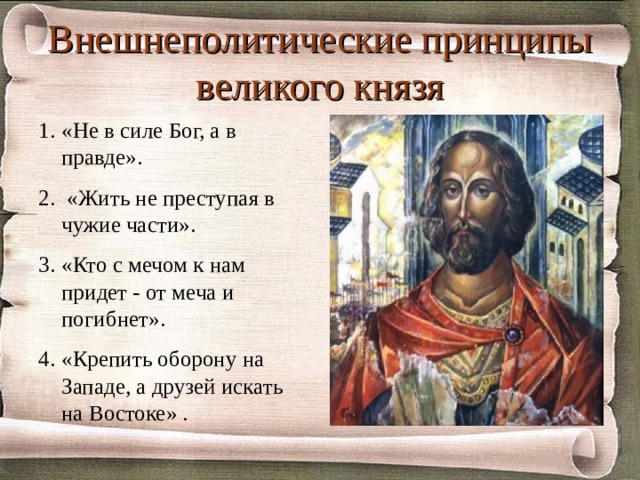 Внешнеполитические принципы великого князя

1. «Не в силе Бог, а в правде».

2. «Жить не преступая в чужие части».

3. «Кто с мечом к нам придет - от меча и погибнет».

4. «Крепить оборону на Западе, а друзей искать на Востоке» .